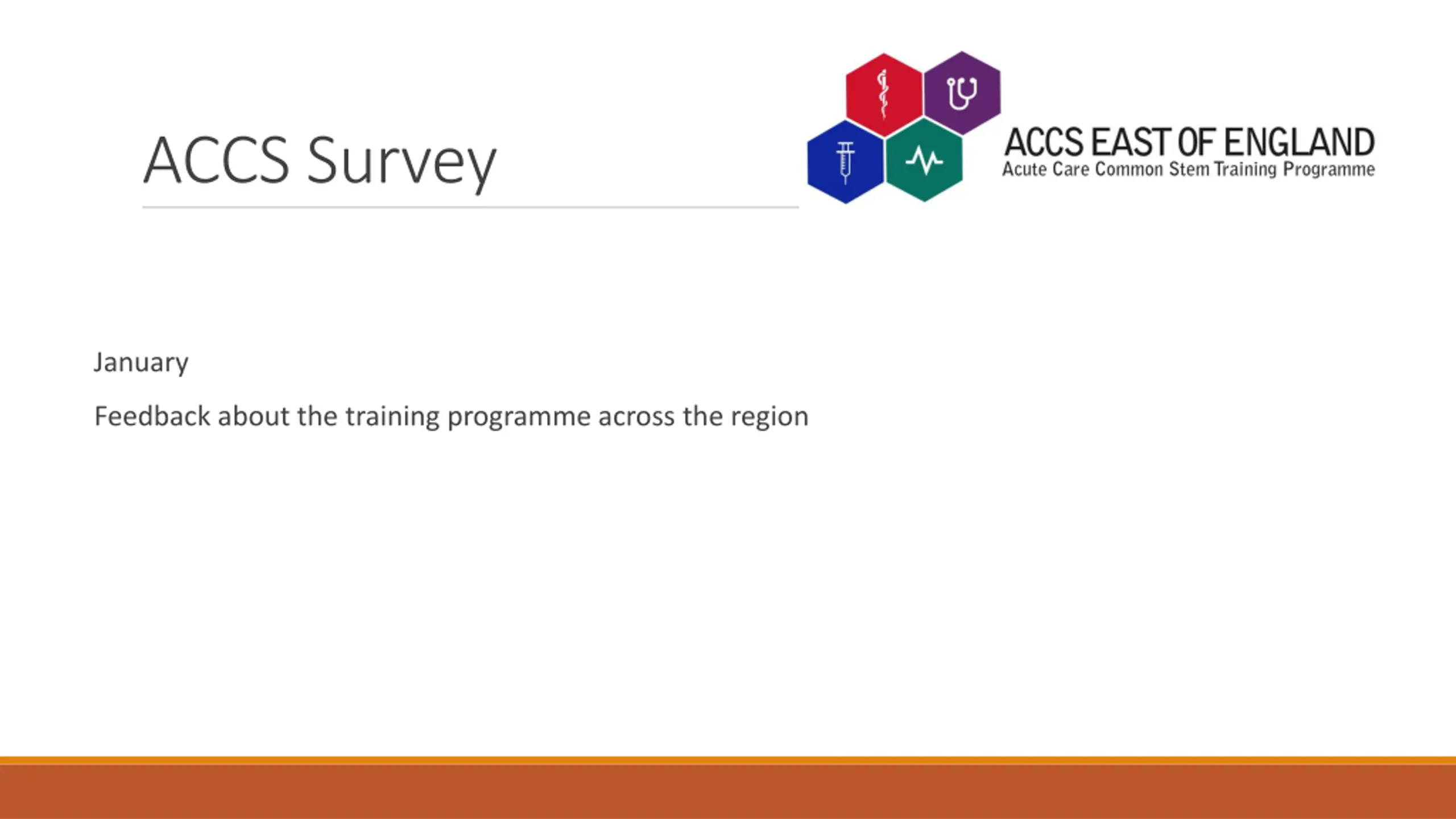 ACCS Survey

ACCS EAST OF ENGLAND
Acute Care Common Stem Training Programme

January

Feedback about the training programme across the region